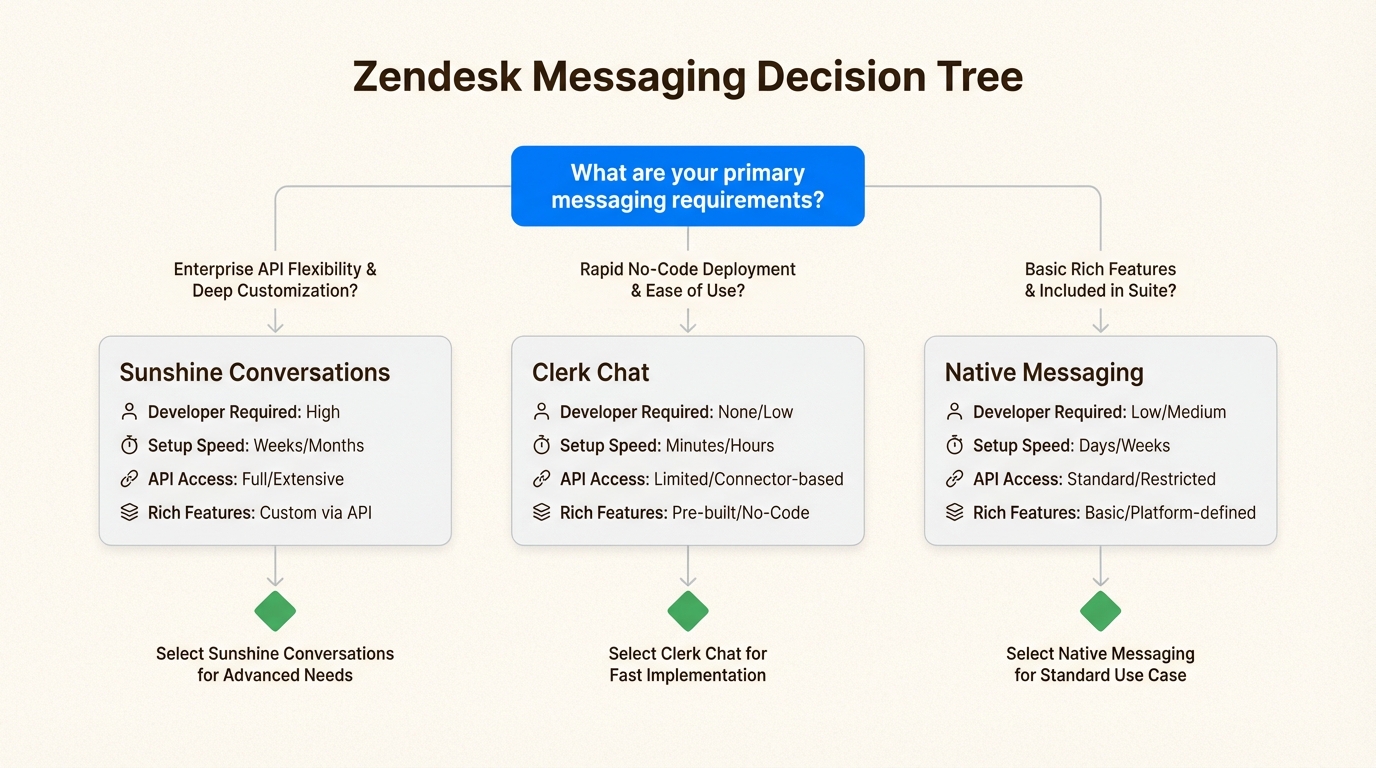 Zendesk Messaging Decision Tree

What are your primary messaging requirements?

Enterprise API Flexibility & Deep Customization?

Sunshine Conversations
Developer Required: High
Setup Speed: Weeks/Months
API Access: Full/Extensive
Rich Features: Custom via API

Select Sunshine Conversations for Advanced Needs

Rapid No-Code Deployment & Ease of Use?

Clerk Chat
Developer Required: None/Low
Setup Speed: Minutes/Hours
API Access: Limited/Connector-based
Rich Features: Pre-built/No-Code

Select Clerk Chat for Fast Implementation

Basic Rich Features & Included in Suite?

Native Messaging
Developer Required: Low/Medium
Setup Speed: Days/Weeks
API Access: Standard/Restricted
Rich Features: Basic/Platform-defined

Select Native Messaging for Standard Use Case